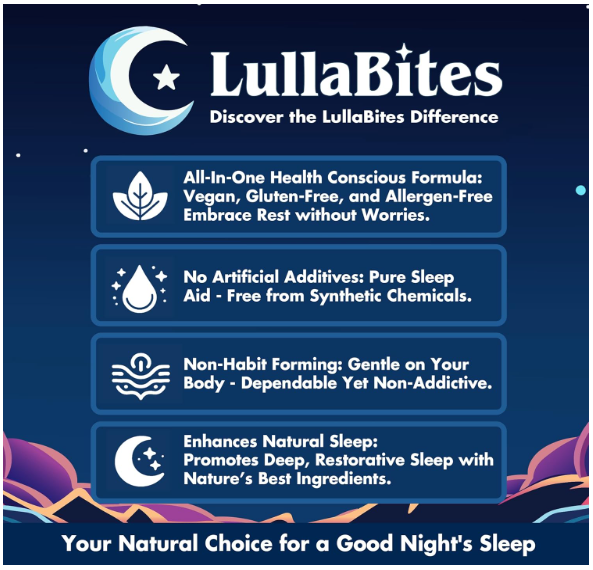 LullaBites
Discover the LullaBites Difference

All-In-One Health Conscious Formula: Vegan, Gluten-Free, and Allergen-Free Embrace Rest without Worries.

No Artificial Additives: Pure Sleep Aid - Free from Synthetic Chemicals.

Non-Habit Forming: Gentle on Your Body - Dependable Yet Non-Addictive.

Enhances Natural Sleep: Promotes Deep, Restorative Sleep with Nature's Best Ingredients.

Your Natural Choice for a Good Night's Sleep